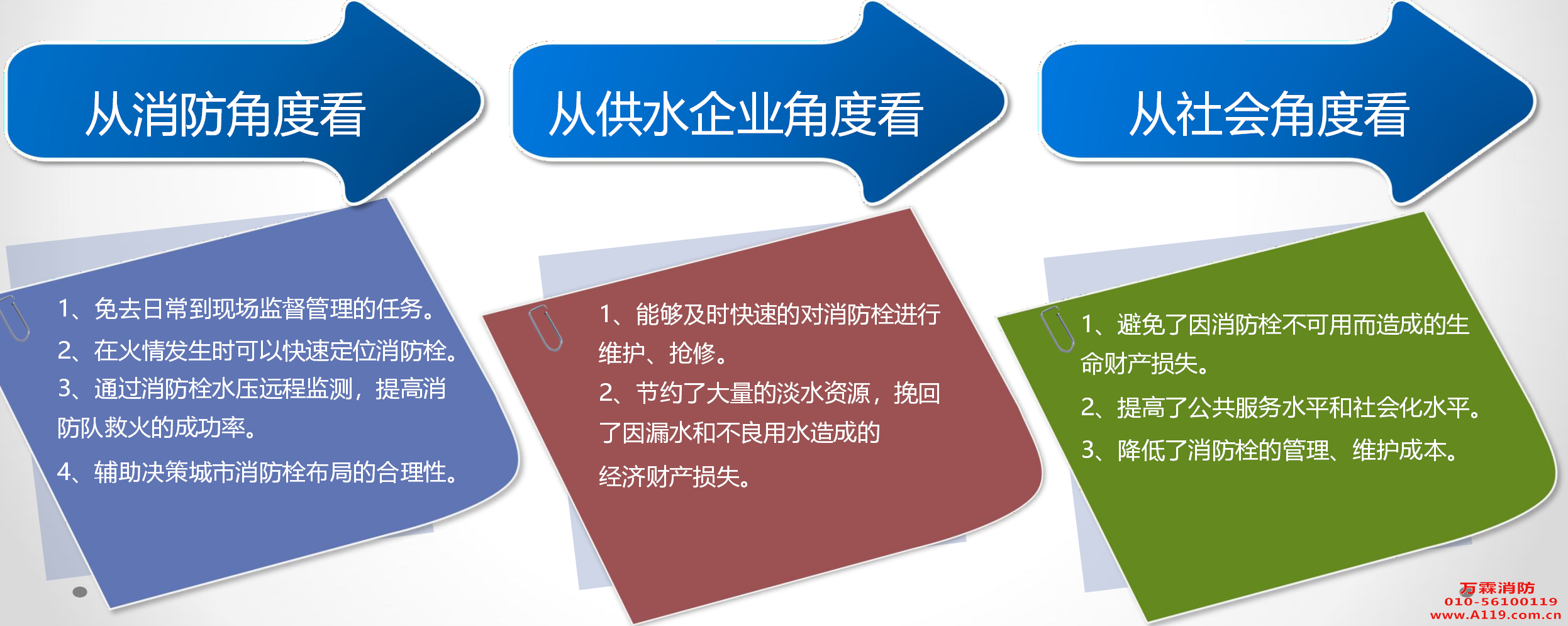 从消防角度看

1、免去日常到现场监督管理的任务。

2、在火情发生时可以快速定位消防栓。

3、通过消防栓水压远程监测，提高消防队救火的成功率。

4、辅助决策城市消防栓布局的合理性。

从供水企业角度看

1、能够及时快速的对消防栓进行维护、抢修。

2、节约了大量的淡水资源，挽回了因漏水和不良用水造成的经济财产损失。

从社会角度看

1、避免了因消防栓不可用而造成的生命财产损失。

2、提高了公共服务水平和社会化水平。

3、降低了消防栓的管理、维护成本。

万霖消防
010-56100119
www.A119.com.cn